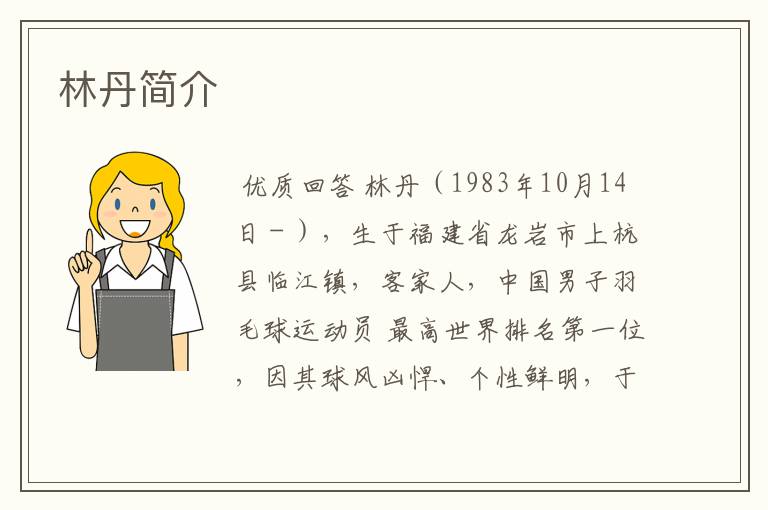 林丹简介

优质回答 林丹（1983年10月14日－），生于福建省龙岩市上杭县临江镇，客家人，中国男子羽毛球运动员 最高世界排名第一位，因其球风凶悍、个性鲜明，于